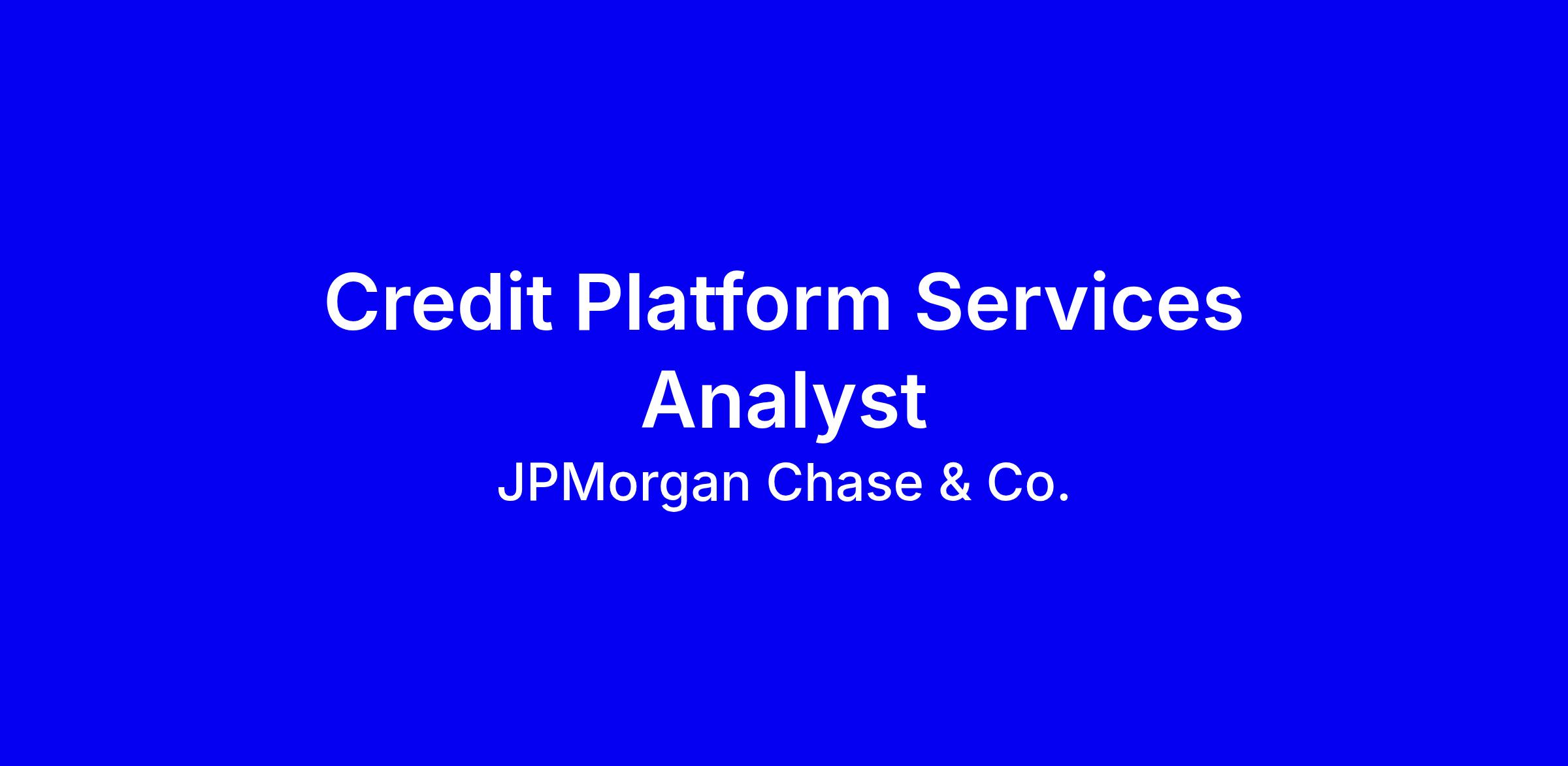 Credit Platform Services Analyst

JPMorgan Chase & Co.